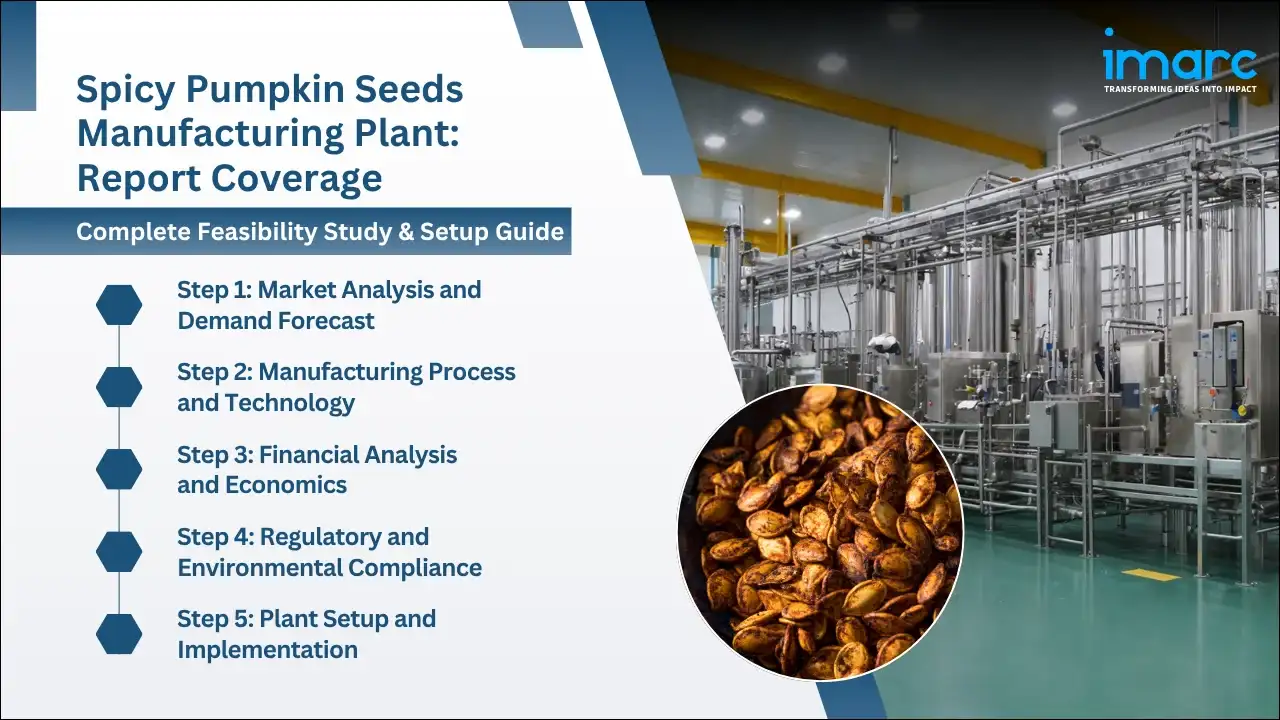 Spicy Pumpkin Seeds Manufacturing Plant: Report Coverage

Complete Feasibility Study & Setup Guide

Step 1: Market Analysis and Demand Forecast

Step 2: Manufacturing Process and Technology

Step 3: Financial Analysis and Economics

Step 4: Regulatory and Environmental Compliance

Step 5: Plant Setup and Implementation

imarc
TRANSFORMING IDEAS INTO IMPACT